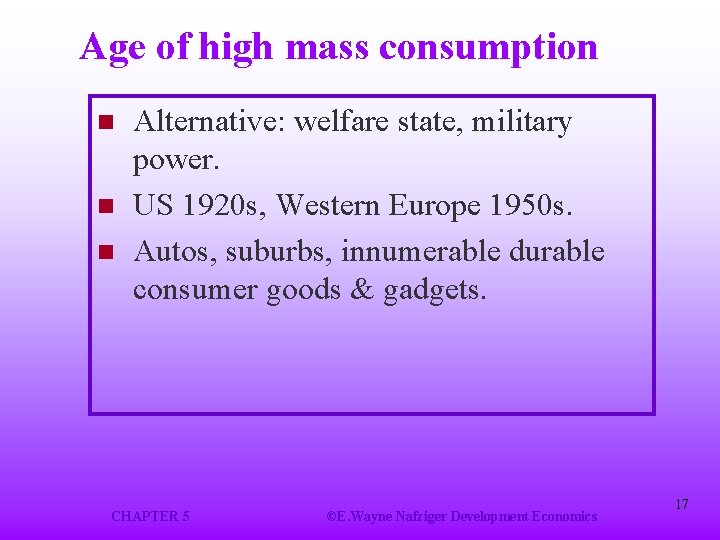 Age of high mass consumption

- Alternative: welfare state, military power.
- US 1920s, Western Europe 1950s.
- Autos, suburbs, innumerable durable consumer goods & gadgets.

CHAPTER 5

©E.Wayne Nafziger Development Economics

17